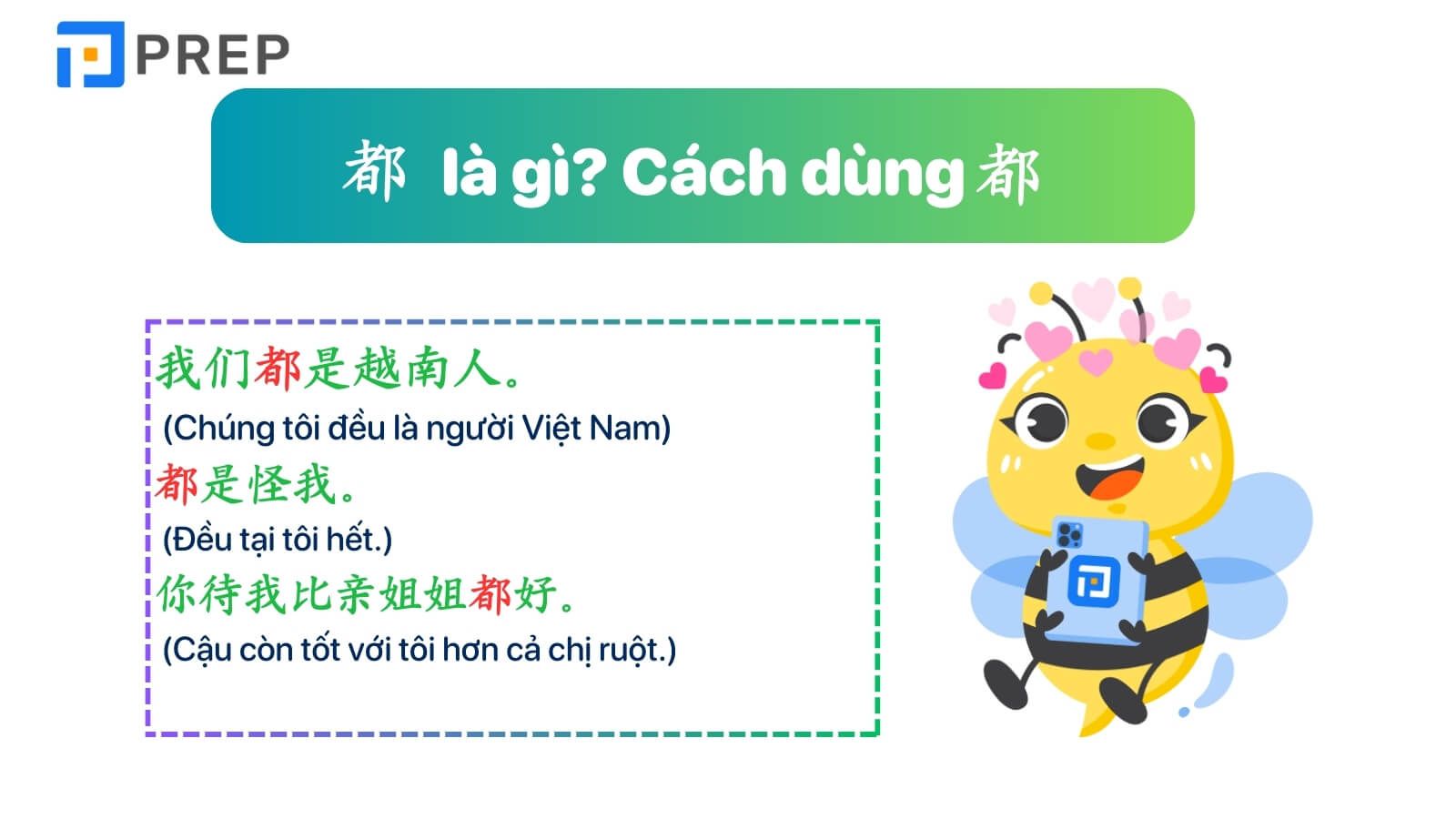 PREP

都 là gì? Cách dùng 都

我们都是越南人。
(Chúng tôi đều là người Việt Nam)
都是怪我。
(Đều tại tôi hết.)
你待我比亲姐姐都好。
(Cậu còn tốt với tôi hơn cả chị ruột.)